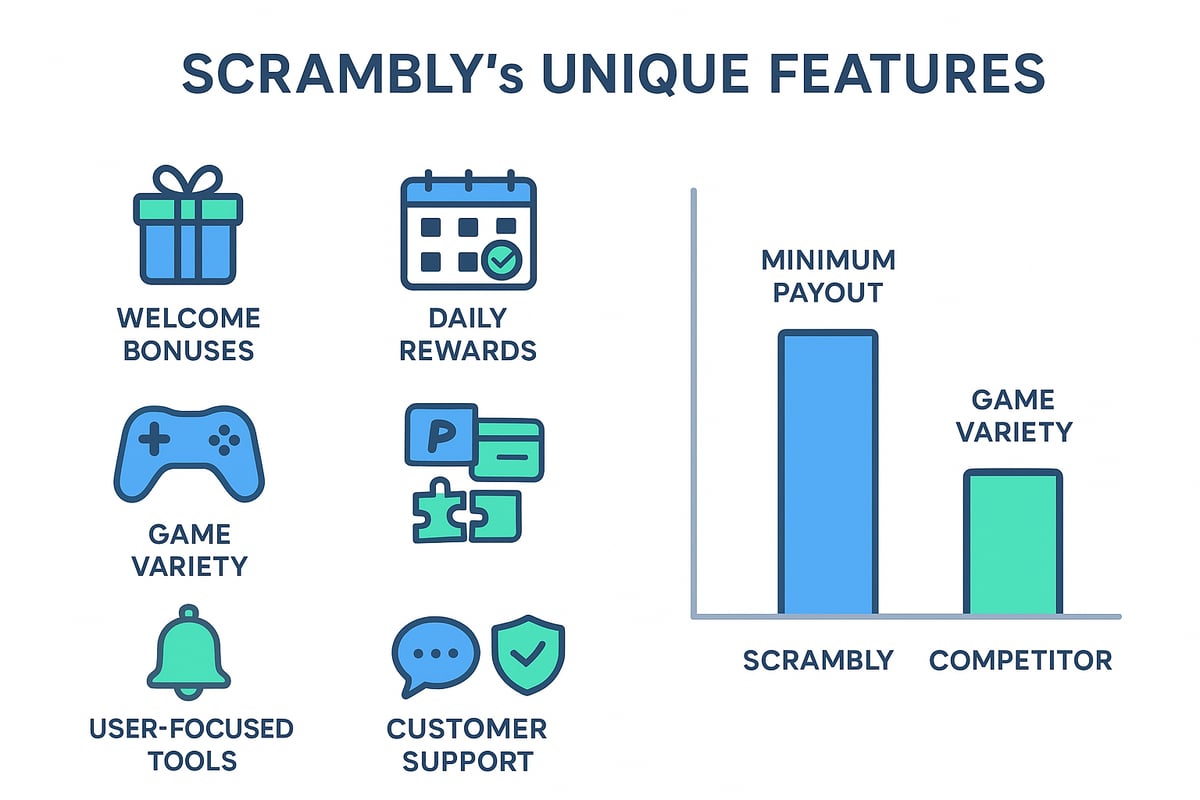 SCRAMBLY's UNIQUE FEATURES

WELCOME BONUSES

DAILY REWARDS

GAME VARIETY

P

USER-FOCUSED TOOLS

CUSTOMER SUPPORT

MINIMUM PAYOUT

GAME VARIETY

SCRAMBLY

COMPETITOR